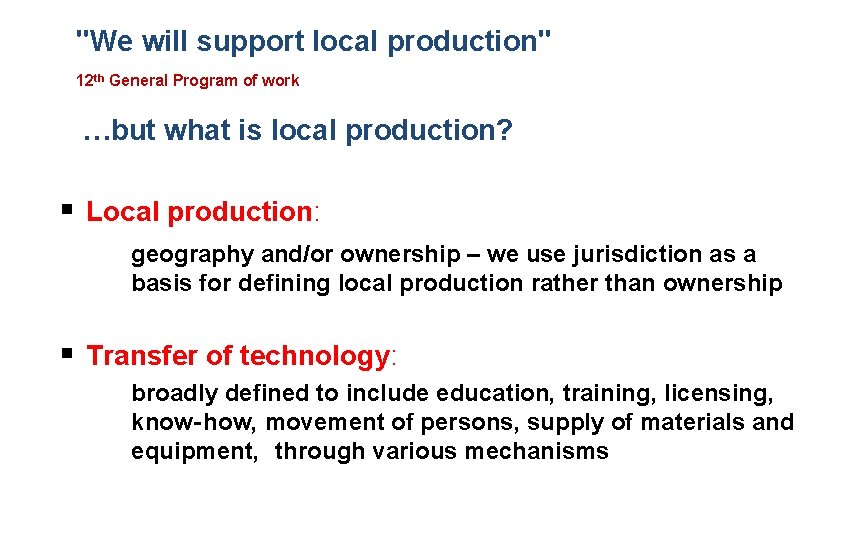 "We will support local production"

12th General Program of work

…but what is local production?

▪ Local production:

geography and/or ownership – we use jurisdiction as a basis for defining local production rather than ownership

▪ Transfer of technology:

broadly defined to include education, training, licensing, know-how, movement of persons, supply of materials and equipment, through various mechanisms